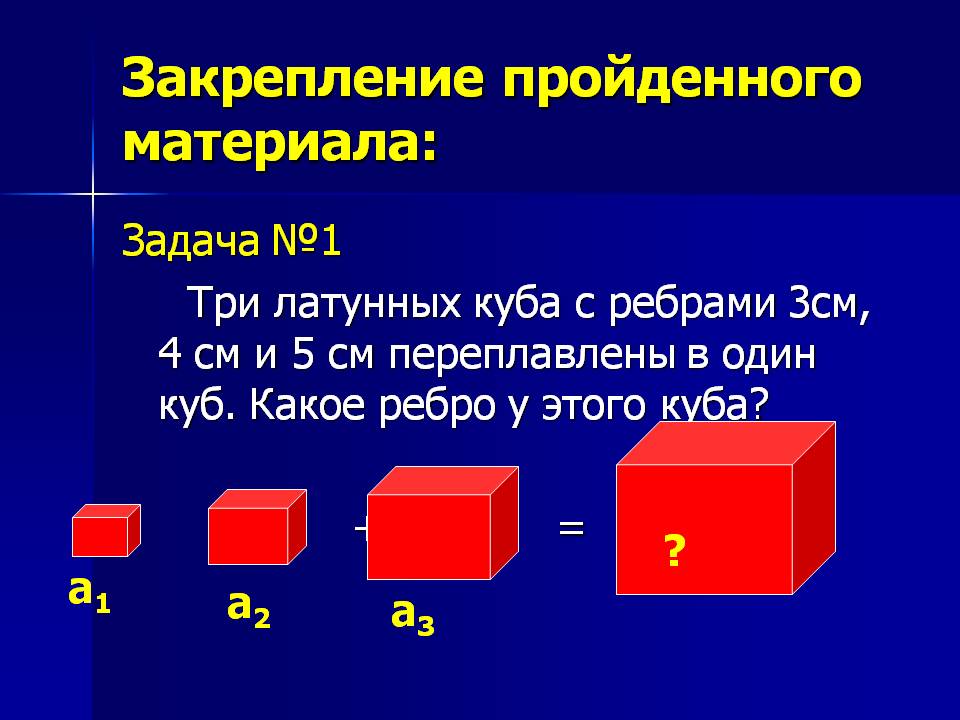 Закрепление пройденного материала:

Задача №1

Три латунных куба с ребрами 3см, 4 см и 5 см переплавлены в один куб. Какое ребро у этого куба?

+ =

?

$a_1$ $a_2$ $a_3$